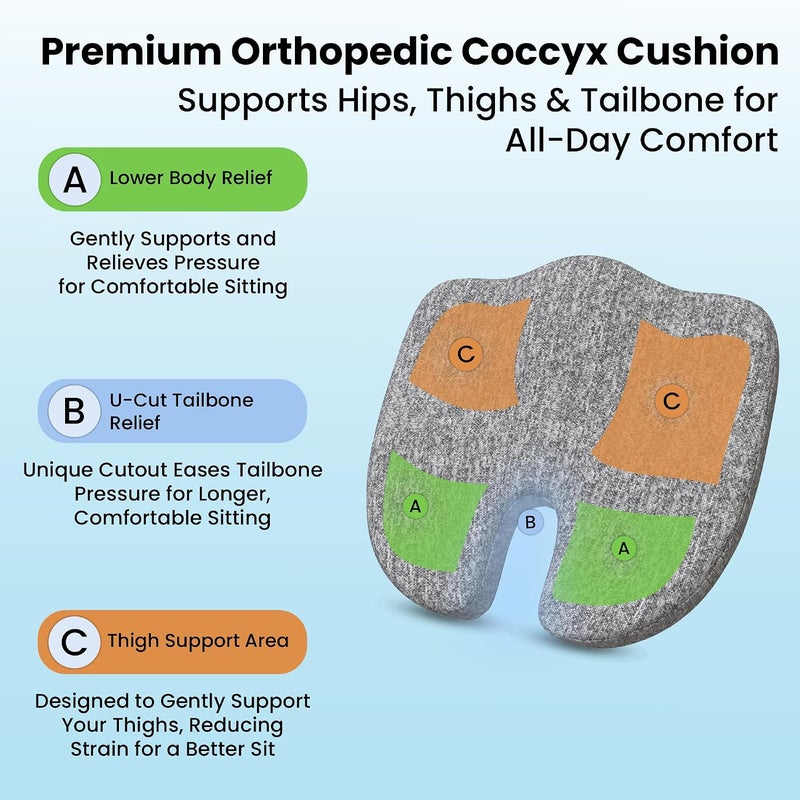 Premium Orthopedic Coccyx Cushion

Supports Hips, Thighs & Tailbone for All-Day Comfort

A Lower Body Relief

Gently Supports and Relieves Pressure for Comfortable Sitting

B U-Cut Tailbone Relief

Unique Cutout Eases Tailbone Pressure for Longer, Comfortable Sitting

C Thigh Support Area

Designed to Gently Support Your Thighs, Reducing Strain for a Better Sit

C

C

A

B

A